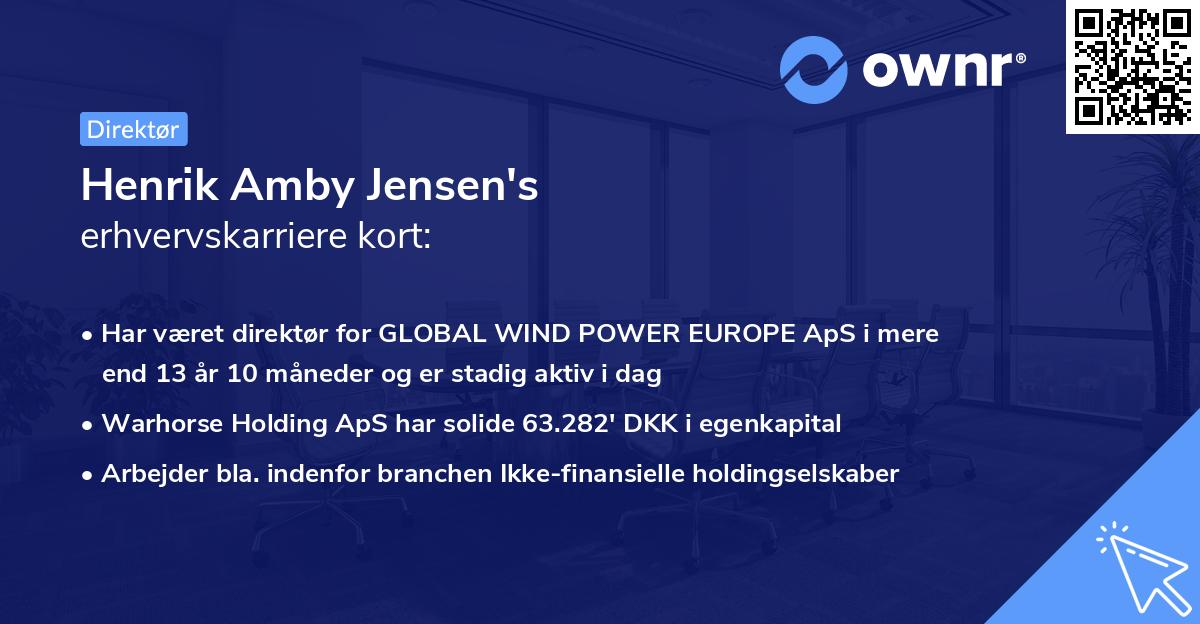 ownr®

Direktør

Henrik Amby Jensen's
erhvervskarriere kort:

• Har været direktør for GLOBAL WIND POWER EUROPE ApS i mere end 13 år 10 måneder og er stadig aktiv i dag
• Warhorse Holding ApS har solide 63.282' DKK i egenkapital
• Arbejder bla. indenfor branchen Ikke-finansielle holdingselskaber